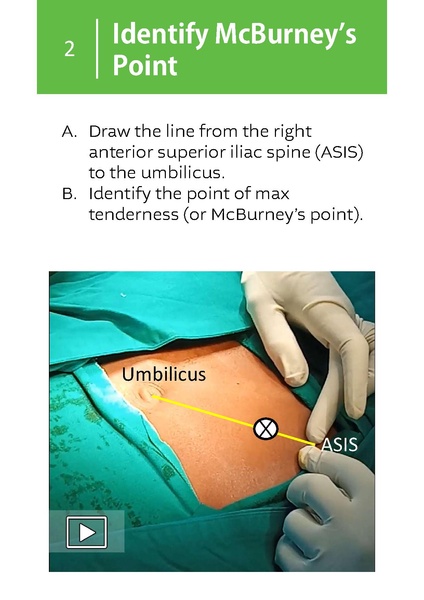 2 Identify McBurney's Point

A. Draw the line from the right anterior superior iliac spine (ASIS) to the umbilicus.
B. Identify the point of max tenderness (or McBurney's point).

Umbilicus

ASIS